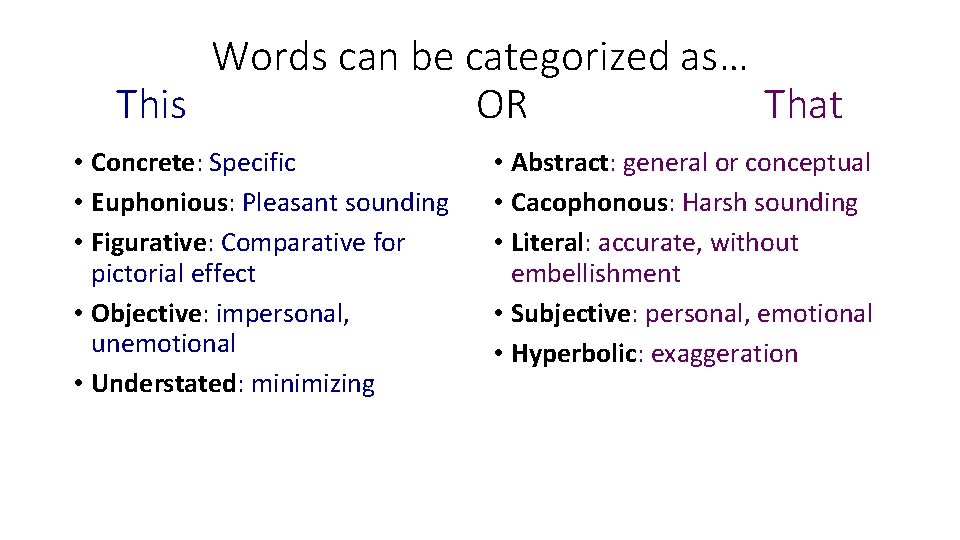 Words can be categorized as…

This OR That

• Concrete: Specific
• Euphonious: Pleasant sounding
• Figurative: Comparative for pictorial effect
• Objective: impersonal, unemotional
• Understated: minimizing

• Abstract: general or conceptual
• Cacophonous: Harsh sounding
• Literal: accurate, without embellishment
• Subjective: personal, emotional
• Hyperbolic: exaggeration